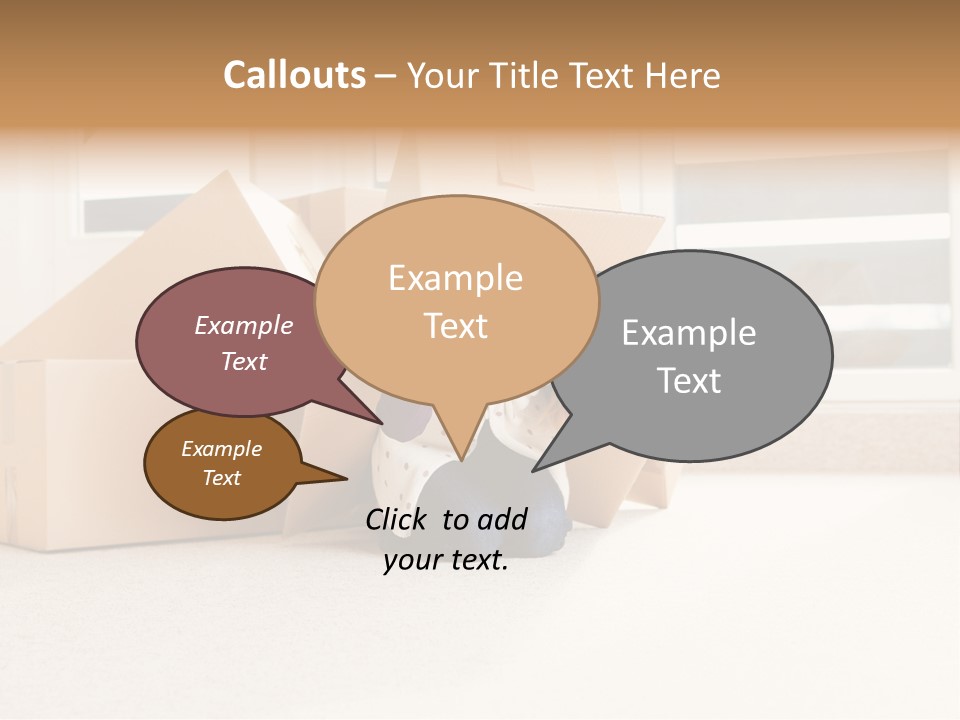 Callouts – Your Title Text Here

Example Text

Example Text

Example Text

Example Text

Click to add your text.